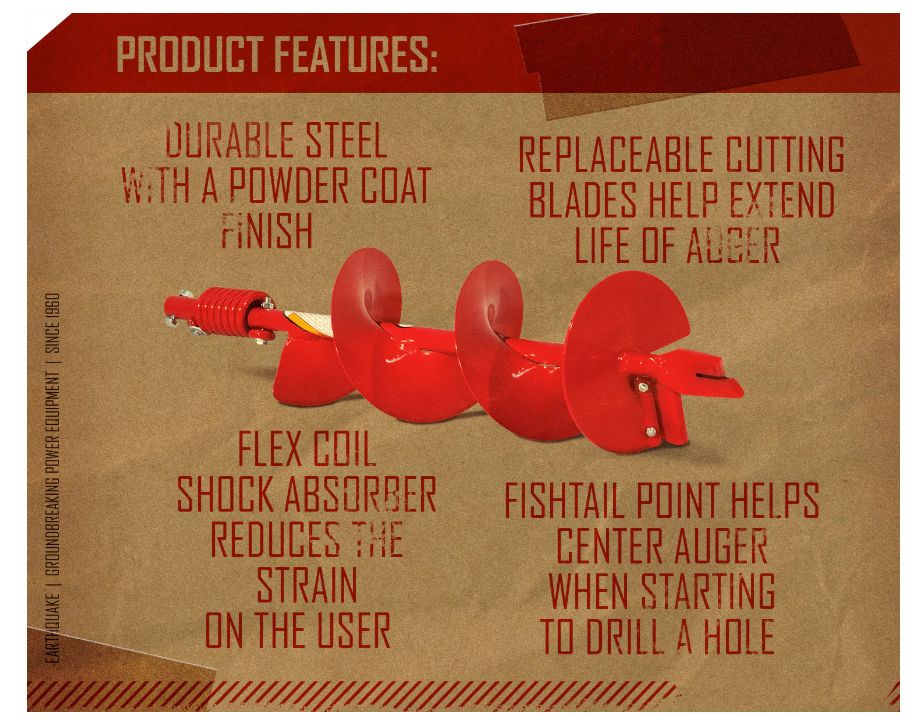 PRODUCT FEATURES:

DURABLE STEEL WITH A POWDER COAT FINISH

REPLACEABLE CUTTING BLADES HELP EXTEND LIFE OF AUGER

FLEX COIL SHOCK ABSORBER REDUCES THE STRAIN ON THE USER

FISHTAIL POINT HELPS CENTER AUGER WHEN STARTING TO DRILL A HOLE

EARTHQUAKE | GROUNDBREAKING POWER EQUIPMENT | SINCE 1960